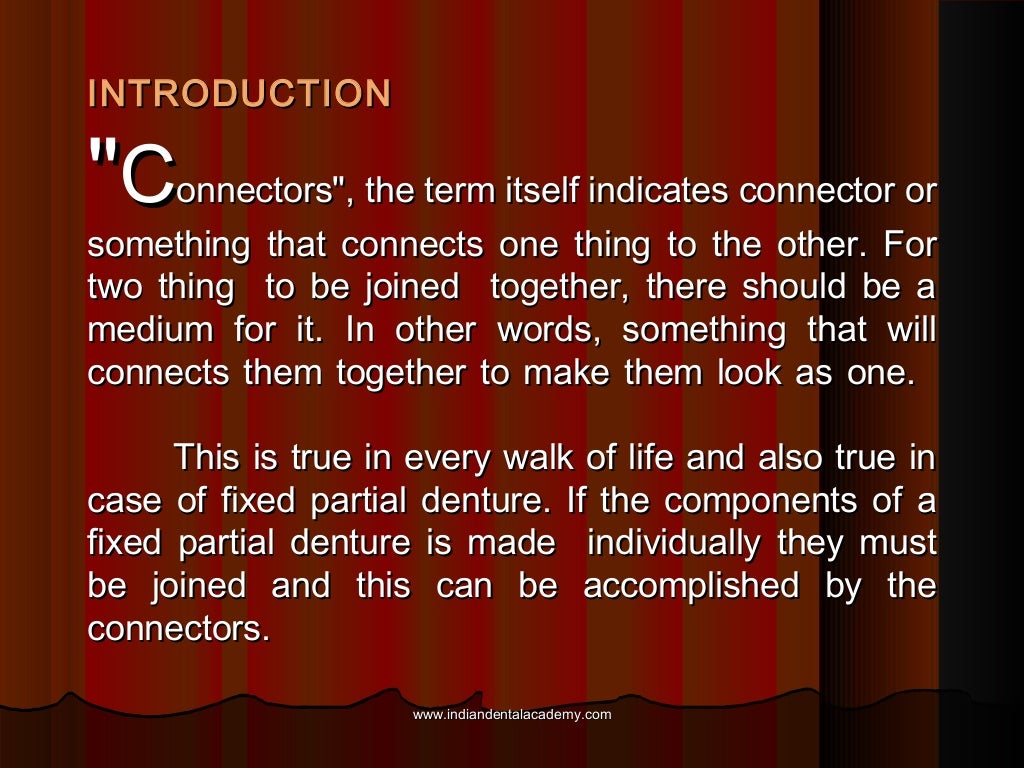 INTRODUCTION

"Connectors", the term itself indicates connector or something that connects one thing to the other. For two thing to be joined together, there should be a medium for it. In other words, something that will connects them together to make them look as one.

This is true in every walk of life and also true in case of fixed partial denture. If the components of a fixed partial denture is made individually they must be joined and this can be accomplished by the connectors.

www.indiandentalacademy.com